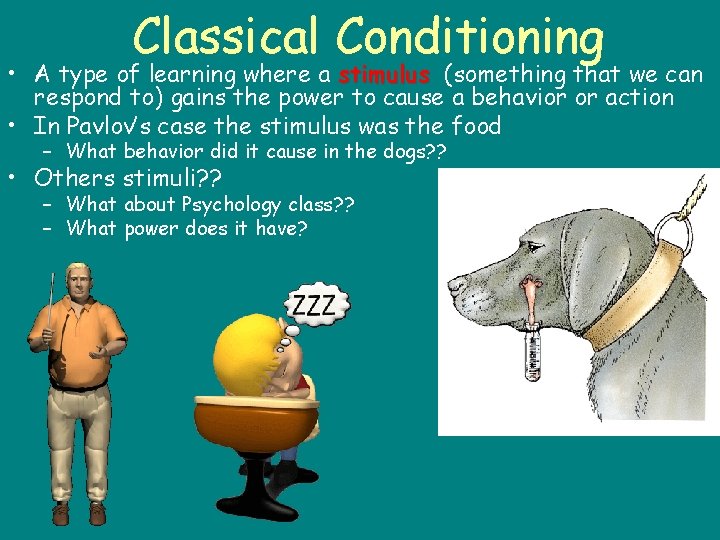 Classical Conditioning

• A type of learning where a stimulus (something that we can respond to) gains the power to cause a behavior or action
• In Pavlov's case the stimulus was the food
– What behavior did it cause in the dogs??
• Others stimuli??
– What about Psychology class??
– What power does it have?

ZZZ